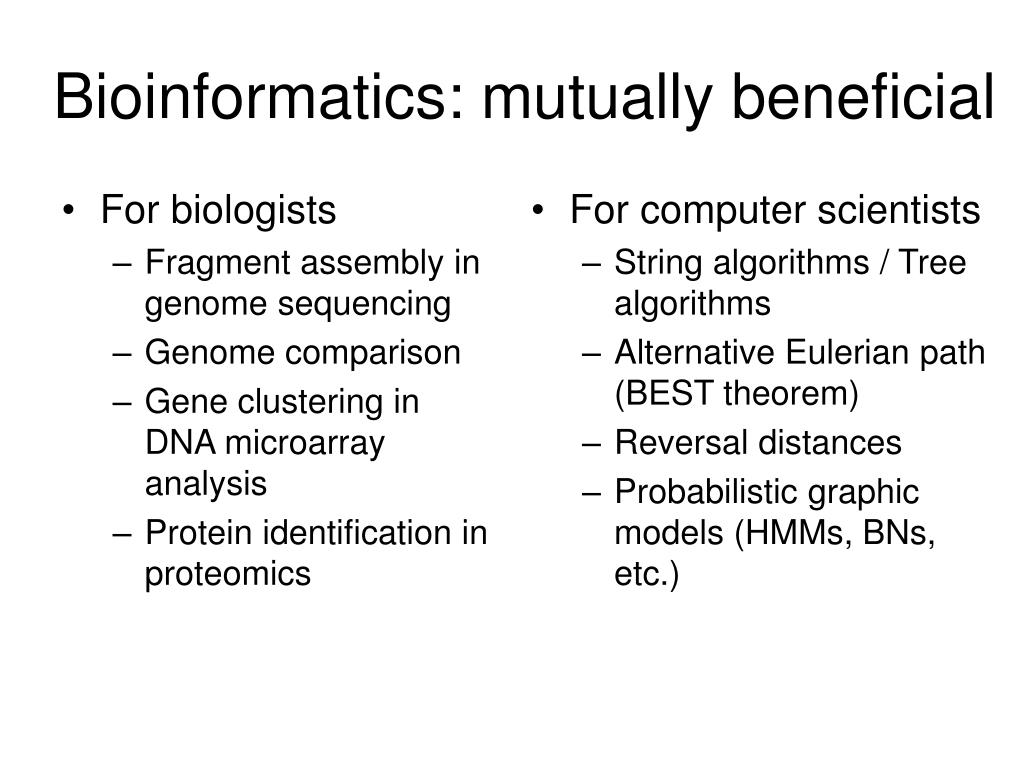 Bioinformatics: mutually beneficial

• For biologists
– Fragment assembly in genome sequencing
– Genome comparison
– Gene clustering in DNA microarray analysis
– Protein identification in proteomics

• For computer scientists
– String algorithms / Tree algorithms
– Alternative Eulerian path (BEST theorem)
– Reversal distances
– Probabilistic graphic models (HMMs, BNs, etc.)